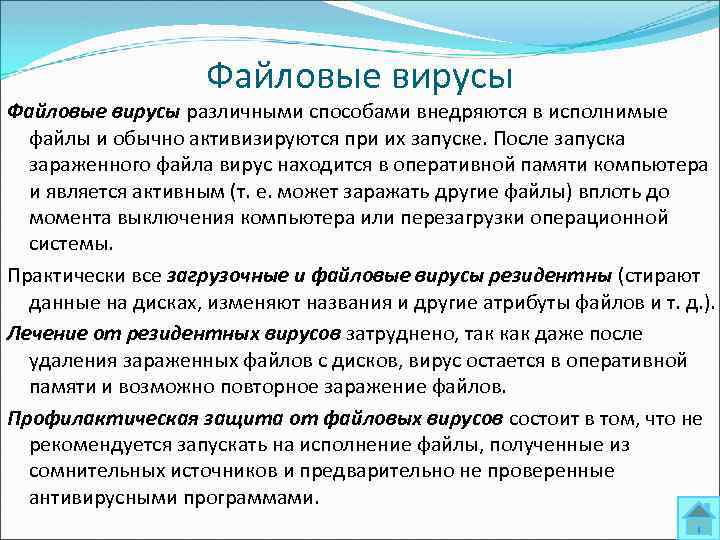 Файловые вирусы

Файловые вирусы различными способами внедряются в исполнимые файлы и обычно активизируются при их запуске. После запуска зараженного файла вирус находится в оперативной памяти компьютера и является активным (т. е. может заражать другие файлы) вплоть до момента выключения компьютера или перезагрузки операционной системы.

Практически все загрузочные и файловые вирусы резидентны (стирают данные на дисках, изменяют названия и другие атрибуты файлов и т. д.).

Лечение от резидентных вирусов затруднено, так как даже после удаления зараженных файлов с дисков, вирус остается в оперативной памяти и возможно повторное заражение файлов.

Профилактическая защита от файловых вирусов состоит в том, что не рекомендуется запускать на исполнение файлы, полученные из сомнительных источников и предварительно не проверенные антивирусными программами.